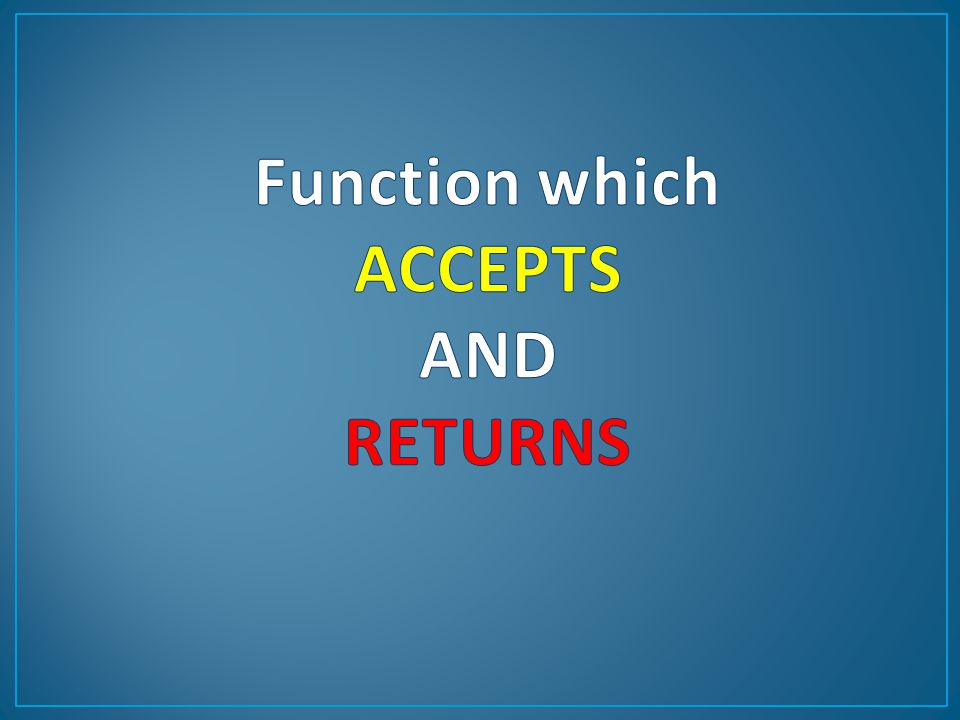 Function which
ACCEPTS
AND
RETURNS